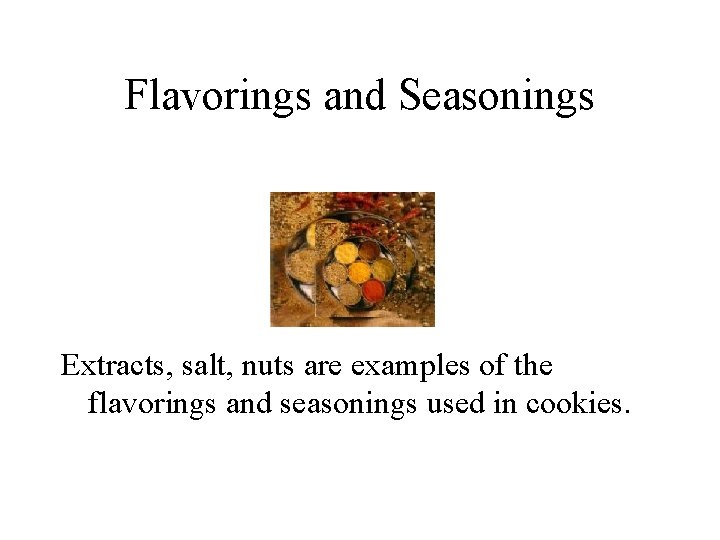 Flavorings and Seasonings

Extracts, salt, nuts are examples of the flavorings and seasonings used in cookies.